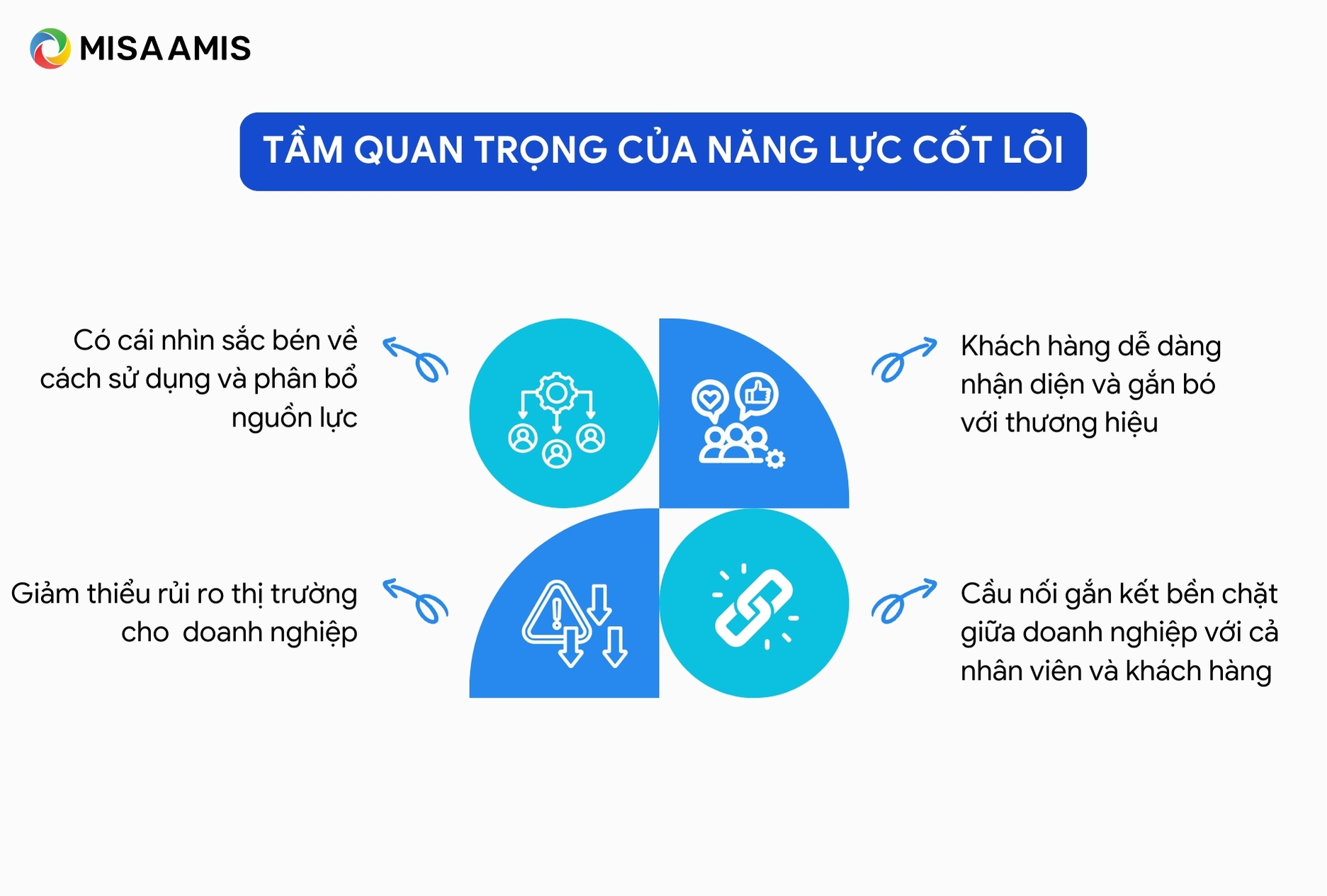 MISA AMIS

TẦM QUAN TRỌNG CỦA NĂNG LỰC CỐT LÕI

Có cái nhìn sắc bén về cách sử dụng và phân bổ nguồn lực

Khách hàng dễ dàng nhận diện và gắn bó với thương hiệu

Giảm thiểu rủi ro thị trường cho doanh nghiệp

Cầu nối gắn kết bền chặt giữa doanh nghiệp với cả nhân viên và khách hàng